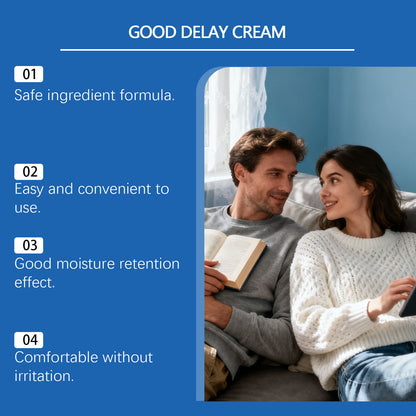 GOOD DELAY CREAM

01
Safe ingredient formula.

02
Easy and convenient to use.

03
Good moisture retention effect.

04
Comfortable without irritation.